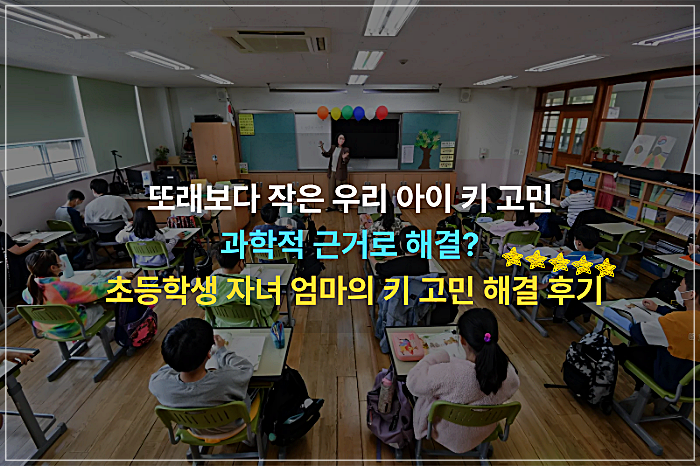 또래보다 작은 우리 아이 키 고민

과학적 근거로 해결?

초등학생 자녀 엄마의 키 고민 해결 후기